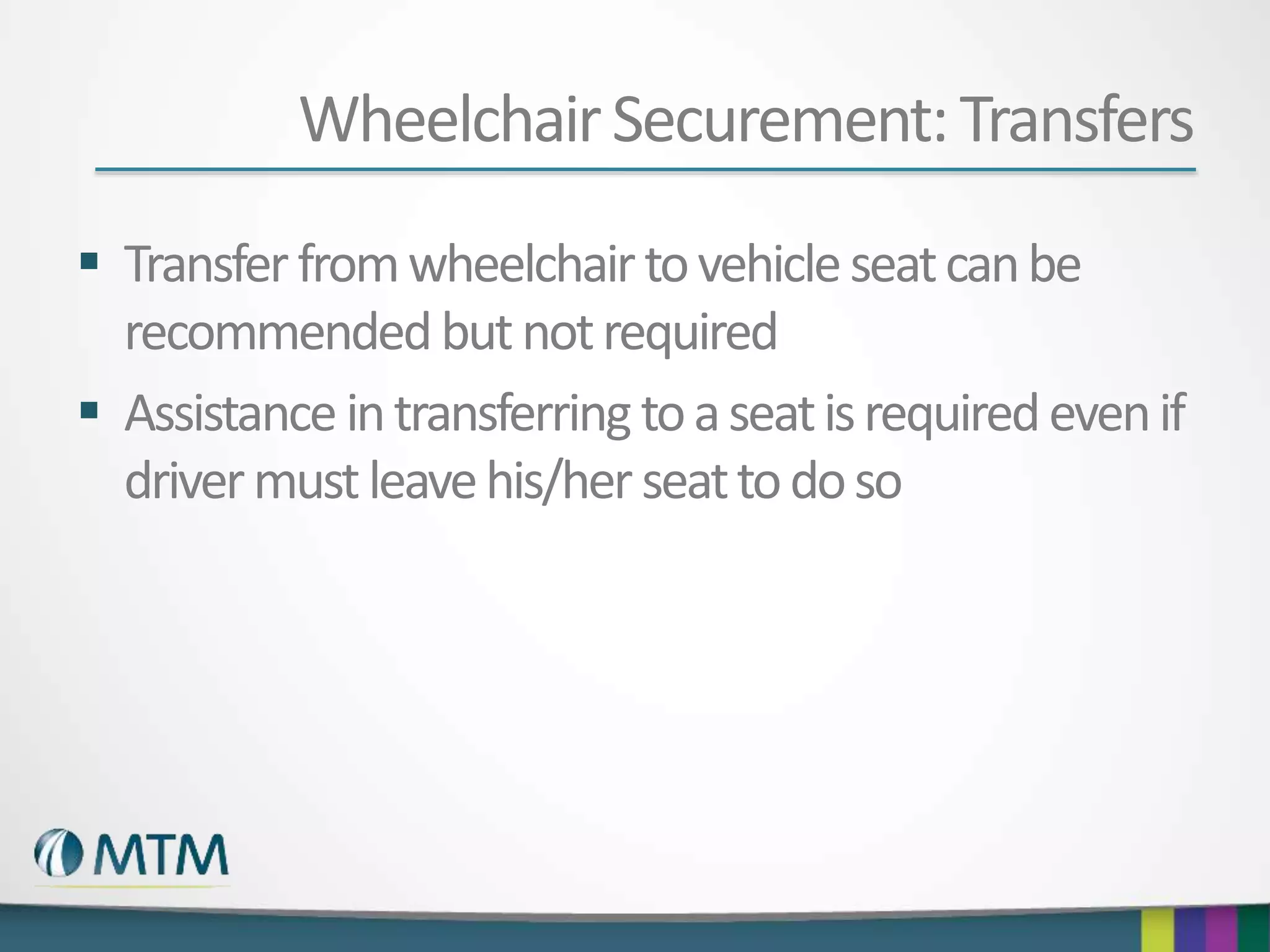 Wheelchair Securement: Transfers

▪ Transfer from wheelchair to vehicle seat can be recommended but not required

▪ Assistance in transferring to a seat is required even if driver must leave his/her seat to do so

MTM